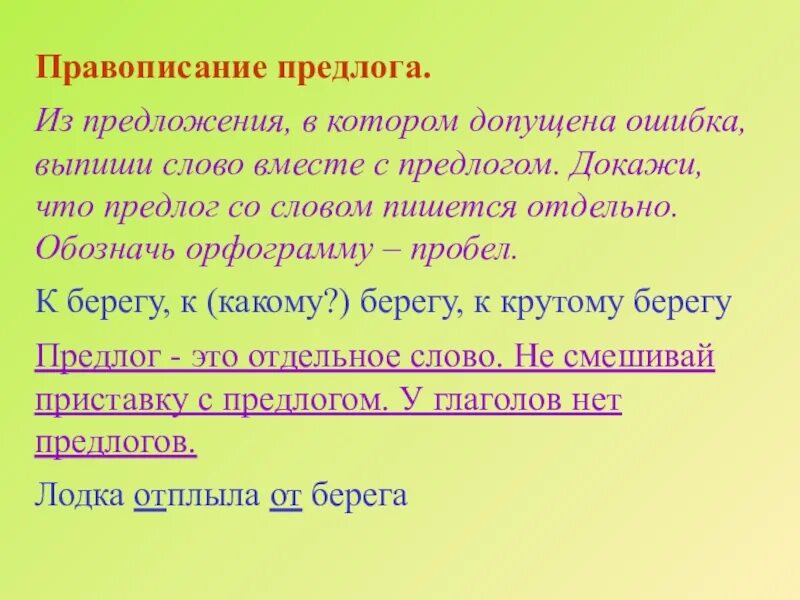 Правописание предлога.

Из предложения, в котором допущена ошибка, выпиши слово вместе с предлогом. Докажи, что предлог со словом пишется отдельно. Обозначь орфограмму – пробел.

К берегу, к (какому?) берегу, к крутому берегу

Предлог - это отдельное слово. Не смешивай приставку с предлогом. У глаголов нет предлогов.

Лодка отплыла от берега